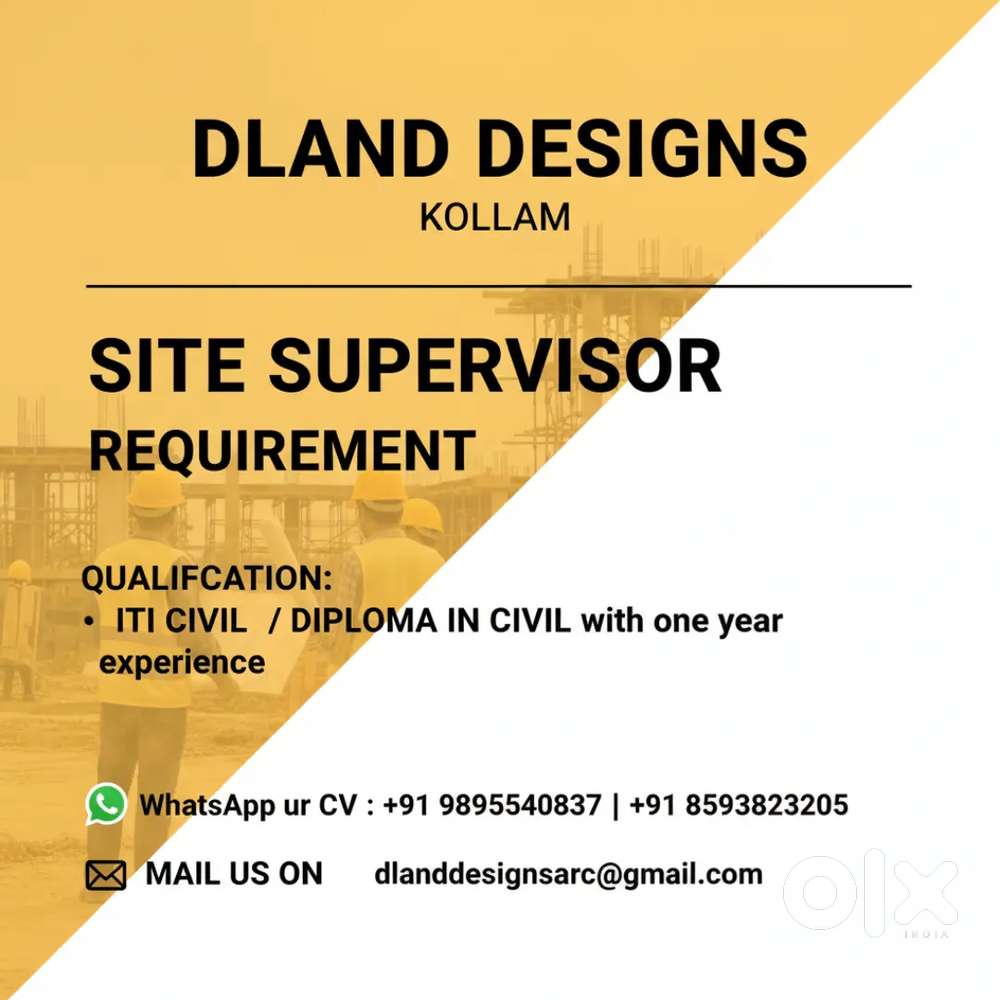 DLAND DESIGNS
KOLLAM

SITE SUPERVISOR
REQUIREMENT

QUALIFCATION:
• ITI CIVIL / DIPLOMA IN CIVIL with one year experience

WhatsApp ur CV : +91 9895540837 | +91 8593823205

MAIL US ON dlanddesignsarc@gmail.com

OLX
INDIA